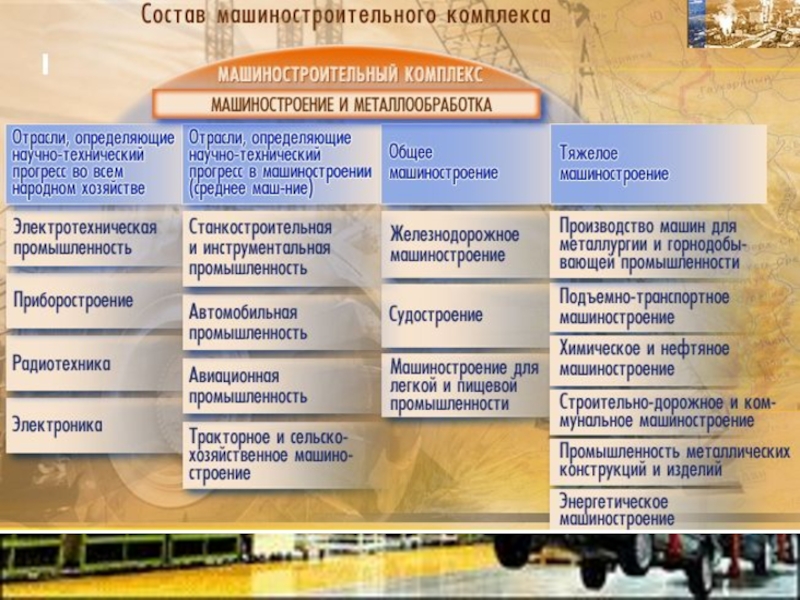 Состав машиностроительного комплекса

МАШИНОСТРОИТЕЛЬНЫЙ КОМПЛЕКС

МАШИНОСТРОЕНИЕ И МЕТАЛЛООБРАБОТКА

Отрасли, определяющие научно-технический прогресс во всем народном хозяйстве

Электротехническая промышленность

Приборостроение

Радиотехника

Электроника

Отрасли, определяющие научно-технический прогресс в машиностроении (среднее маш-ние)

Станкостроительная и инструментальная промышленность

Автомобильная промышленность

Авиационная промышленность

Тракторное и сельскохозяйственное машиностроение

Общее машиностроение

Железнодорожное машиностроение

Судостроение

Машиностроение для легкой и пищевой промышленности

Тяжелое машиностроение

Производство машин для металлургии и горнодобывающей промышленности

Подъемно-транспортное машиностроение

Химическое и нефтяное машиностроение

Строительно-дорожное и коммунальное машиностроение

Промышленность металлических конструкций и изделий

Энергетическое машиностроение